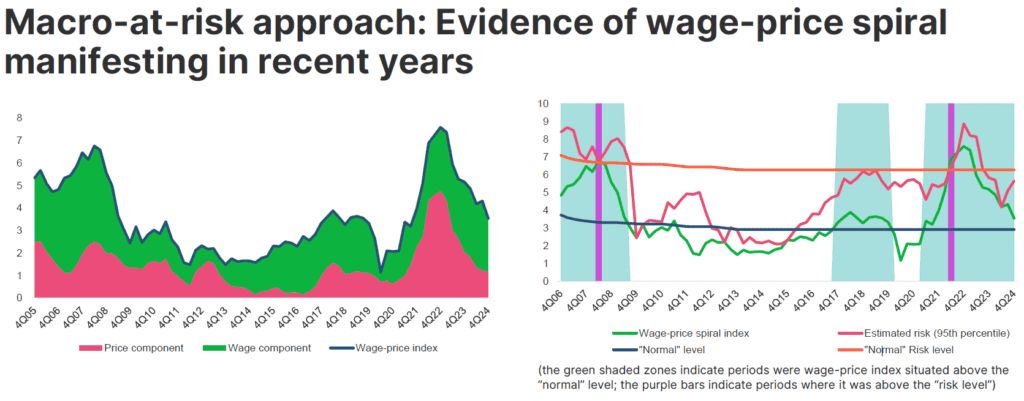 Macro-at-risk approach: Evidence of wage-price spiral manifesting in recent years

8
7
6
5
4
3
2
1
0
4Q05
4Q06
4Q07
4Q08
4Q09
4Q10
4Q11
4Q12
4Q13
4Q14
4Q15
4Q16
4Q17
4Q18
4Q19
4Q20
4Q21
4Q22
4Q23
4Q24

Price component
Wage component
Wage-price index

10
9
8
7
6
5
4
3
2
1
0
4Q06
4Q07
4Q08
4Q09
4Q10
4Q11
4Q12
4Q13
4Q14
4Q15
4Q16
4Q17
4Q18
4Q19
4Q20
4Q21
4Q22
4Q23
4Q24

Wage-price spiral index
Estimated risk (95th percentile)
"Normal" level
"Normal" Risk level

(the green shaded zones indicate periods were wage-price index situated above the "normal" level; the purple bars indicate periods where it was above the "risk level")